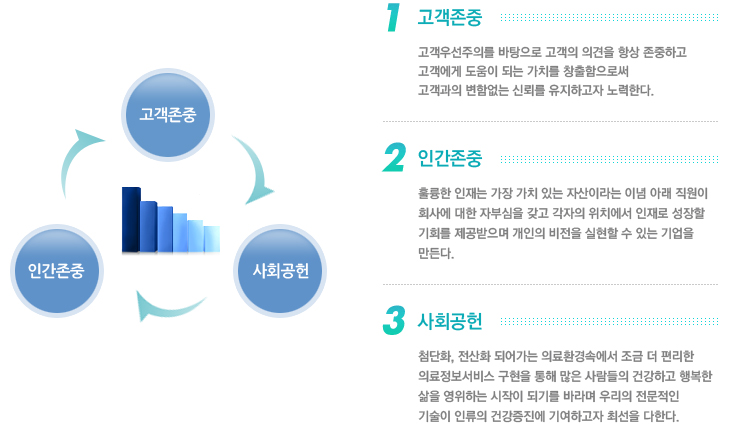 고객존중

인간존중

사회공헌

1 고객존중

고객우선주의를 바탕으로 고객의 의견을 항상 존중하고 고객에게 도움이 되는 가치를 창출함으로써 고객과의 변함없는 신뢰를 유지하고자 노력한다.

2 인간존중

훌륭한 인재는 가장 가치 있는 자산이라는 이념 아래 직원이 회사에 대한 자부심을 갖고 각자의 위치에서 인재로 성장할 기회를 제공받으며 개인의 비전을 실현할 수 있는 기업을 만든다.

3 사회공헌

첨단화, 전산화 되어가는 의료환경속에서 조금 더 편리한 의료정보서비스 구현을 통해 많은 사람들의 건강하고 행복한 삶을 영위하는 시작이 되기를 바라며 우리의 전문적인 기술이 인류의 건강증진에 기여하고자 최선을 다한다.